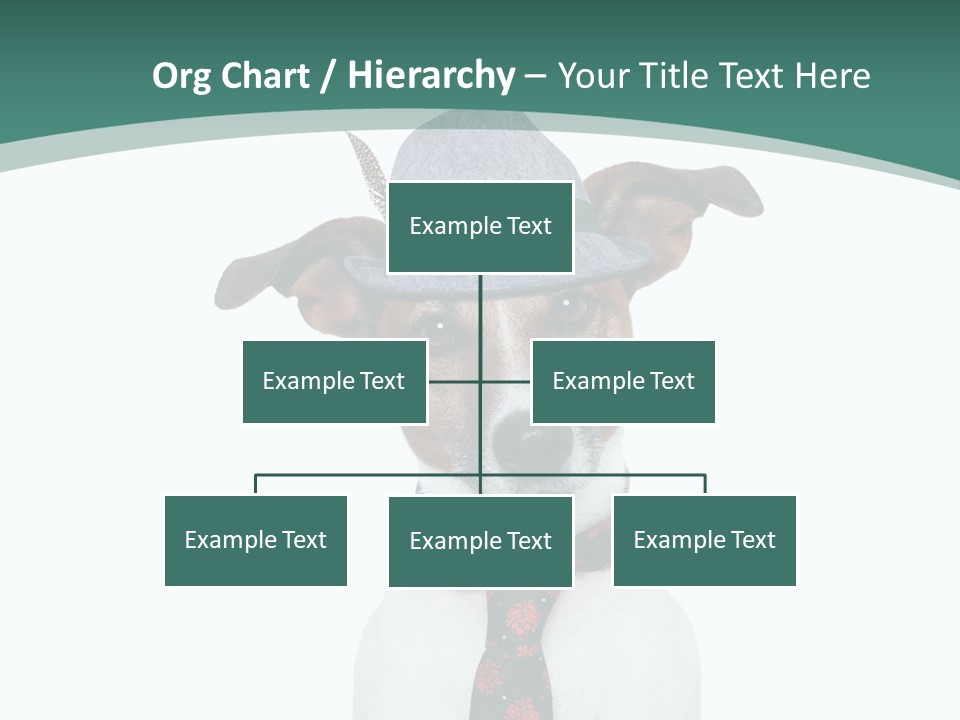 Org Chart / Hierarchy – Your Title Text Here

Example Text

Example Text

Example Text

Example Text

Example Text

Example Text